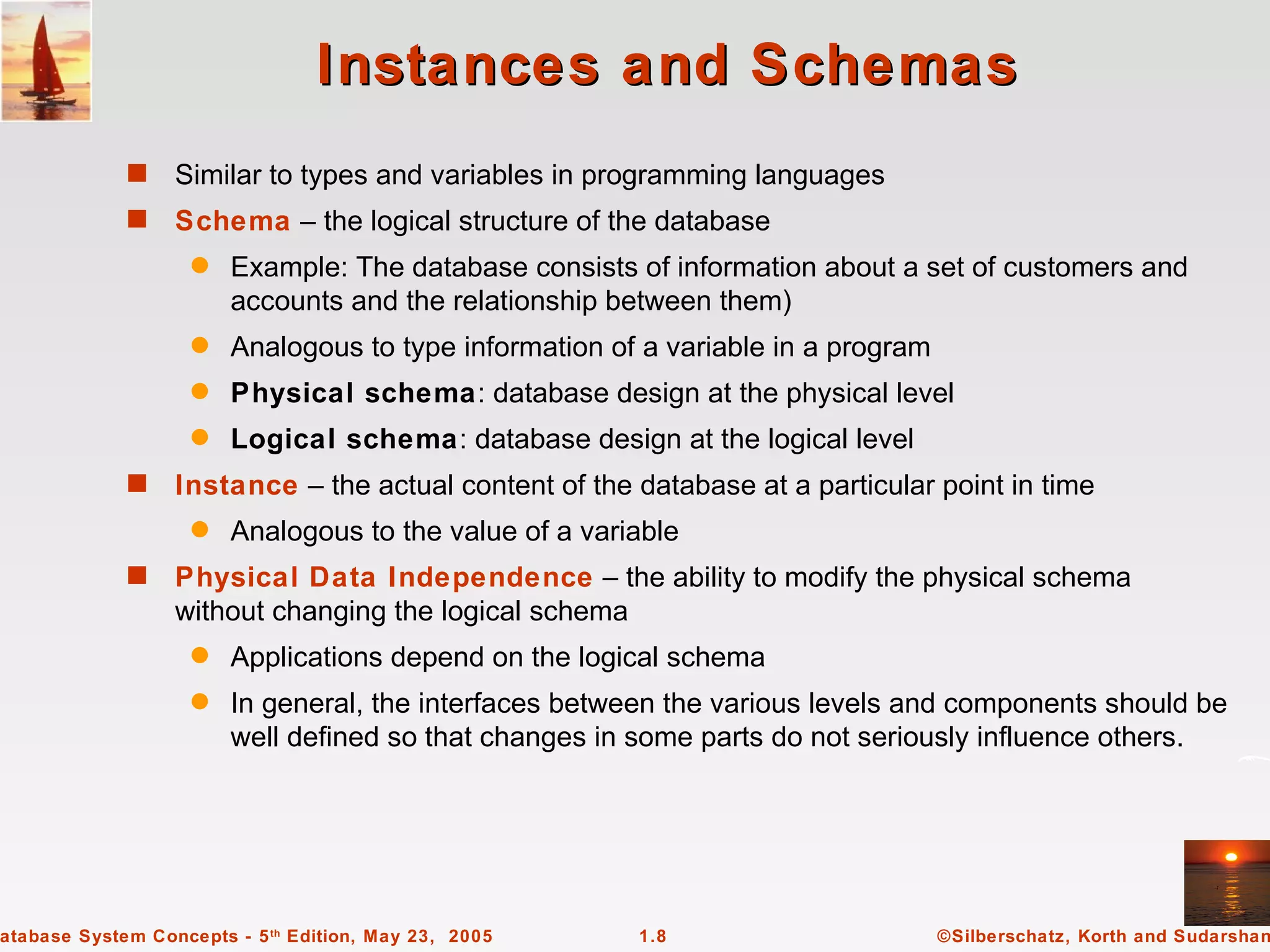 Instances and Schemas

Similar to types and variables in programming languages

Schema – the logical structure of the database

Example: The database consists of information about a set of customers and accounts and the relationship between them)

Analogous to type information of a variable in a program

Physical schema: database design at the physical level

Logical schema: database design at the logical level

Instance – the actual content of the database at a particular point in time

Analogous to the value of a variable

Physical Data Independence – the ability to modify the physical schema without changing the logical schema

Applications depend on the logical schema

In general, the interfaces between the various levels and components should be well defined so that changes in some parts do not seriously influence others.

atabase System Concepts - 5$^{th}$ Edition, May 23, 2005 1.8 ©Silberschatz, Korth and Sudarshan